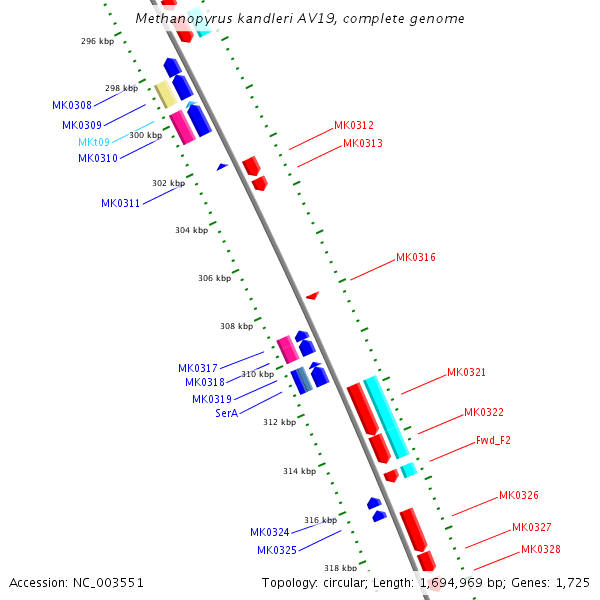 Methanopyrus kandleri AV19, complete genome

296 kbp
298 kbp
MK0308
MK0309
MKt09
300 kbp
MK0310
MK0312
MK0313
302 kbp
MK0311
304 kbp
MK0316
306 kbp
308 kbp
MK0317
310 kbp
MK0318
MK0319
SerA
MK0321
312 kbp
MK0322
Fwd_F2
314 kbp
MK0326
316 kbp
MK0324
MK0325
MK0327
MK0328
318 kbp

Accession: NC_003551
Topology: circular; Length: 1,694,969 bp; Genes: 1,725